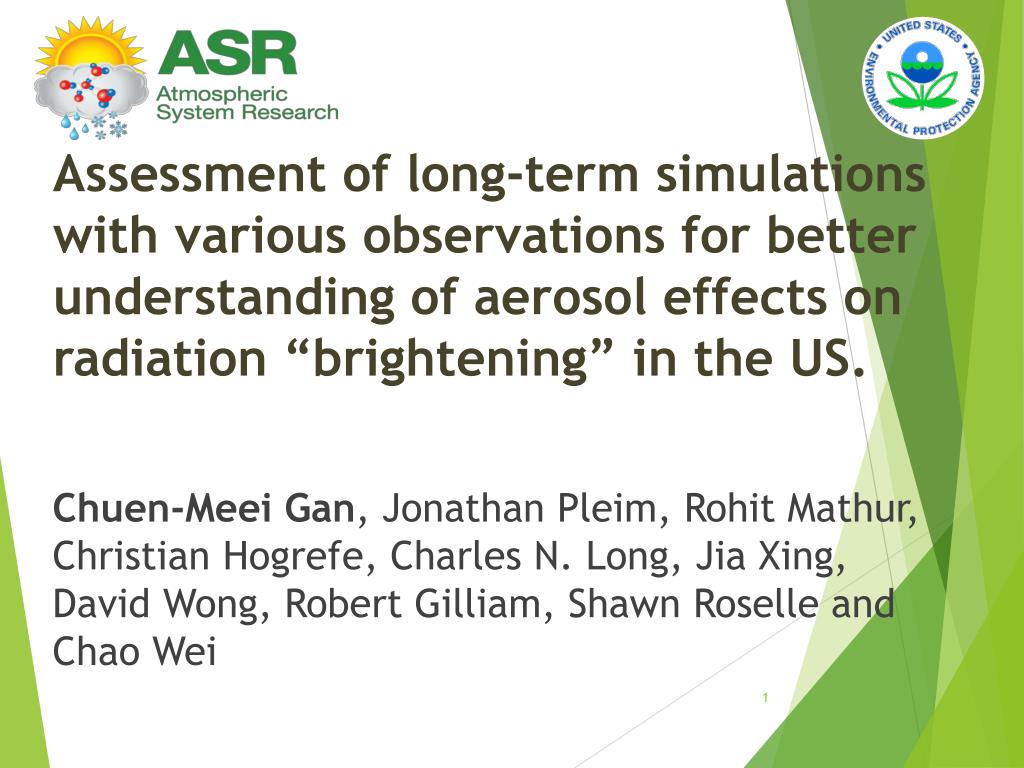 ASR
Atmospheric
System Research

UNITED STATES ENVIRONMENTAL PROTECTION AGENCY

Assessment of long-term simulations with various observations for better understanding of aerosol effects on radiation “brightening” in the US.

Chuen-Meei Gan, Jonathan Pleim, Rohit Mathur, Christian Hogrefe, Charles N. Long, Jia Xing, David Wong, Robert Gilliam, Shawn Roselle and Chao Wei

1